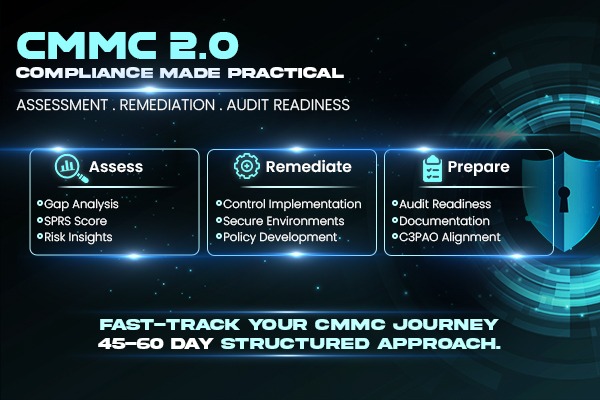 CMMC 2.0
COMPLIANCE MADE PRACTICAL

ASSESSMENT . REMEDIATION . AUDIT READINESS

Assess
Gap Analysis
SPRS Score
Risk Insights

Remediate
Control Implementation
Secure Environments
Policy Development

Prepare
Audit Readiness
Documentation
C3PAO Alignment

FAST-TRACK YOUR CMMC JOURNEY
45-60 DAY STRUCTURED APPROACH.